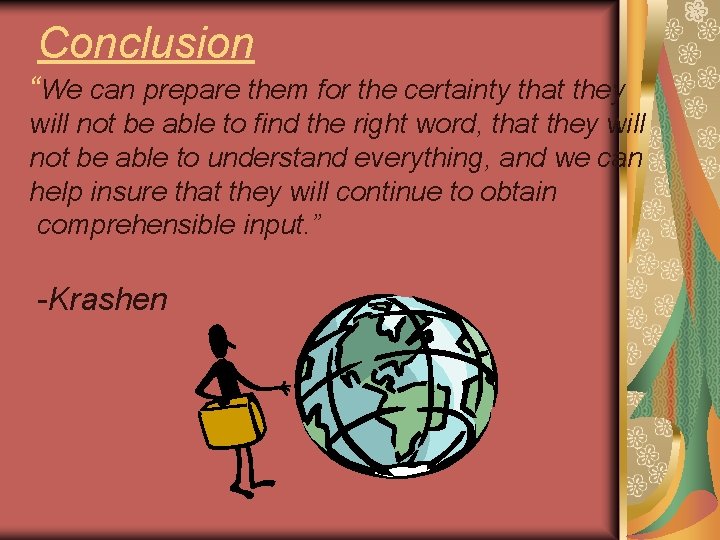 Conclusion

"We can prepare them for the certainty that they will not be able to find the right word, that they will not be able to understand everything, and we can help insure that they will continue to obtain comprehensible input."

-Krashen